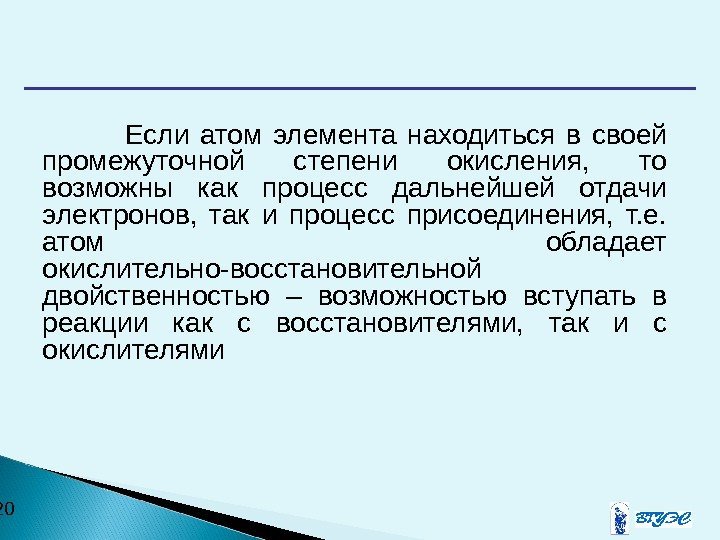 Если атом элемента находиться в своей промежуточной степени окисления, то возможны как процесс дальнейшей отдачи электронов, так и процесс присоединения, т.е. атом обладает окислительно-восстановительной двойственностью – возможностью вступать в реакции как с восстановителями, так и с окислителями

20

ВГУЭС